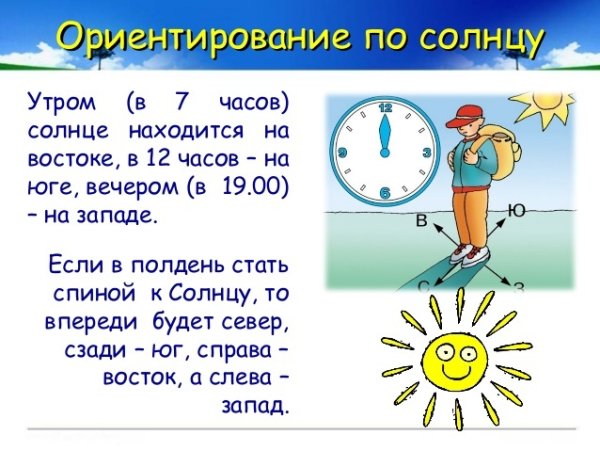 Ориентирование по солнцу

Утром (в 7 часов) солнце находится на востоке, в 12 часов – на юге, вечером (в 19.00) – на западе.

Если в полдень стать спиной к Солнцу, то впереди будет север, сзади – юг, справа – восток, а слева – запад.

12
3
6
9
В
Ю
С
З